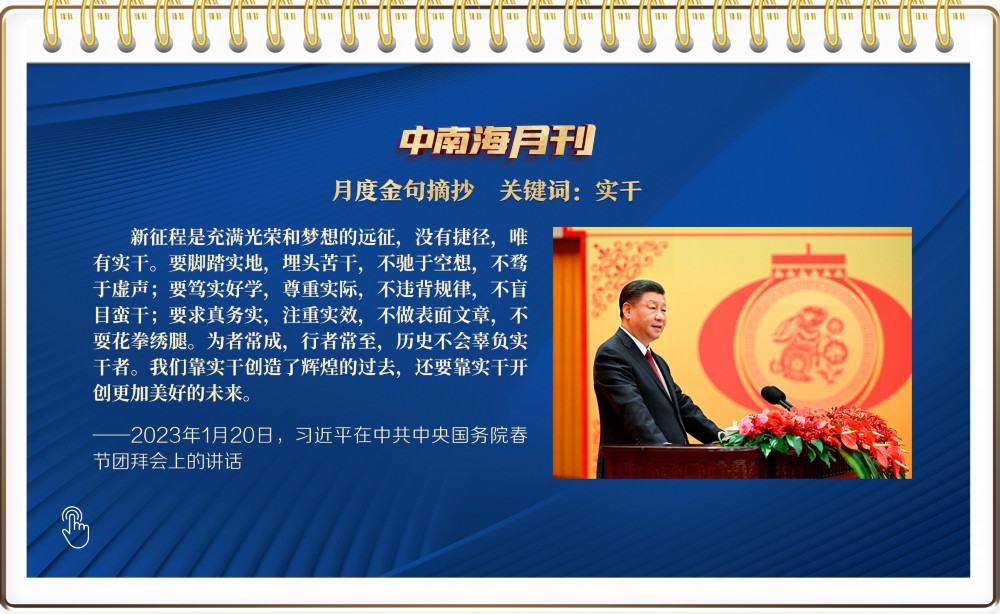 中南海月刊

月度金句摘抄　关键词：实干

新征程是充满光荣和梦想的远征，没有捷径，唯有实干。要脚踏实地，埋头苦干，不驰于空想，不骛于虚声；要笃实好学，尊重实际，不违背规律，不盲目蛮干；要求真务实，注重实效，不做表面文章，不耍花拳绣腿。为者常成，行者常至，历史不会辜负实干者。我们靠实干创造了辉煌的过去，还要靠实干开创更加美好的未来。

——2023年1月20日，习近平在中共中央国务院春节团拜会上的讲话